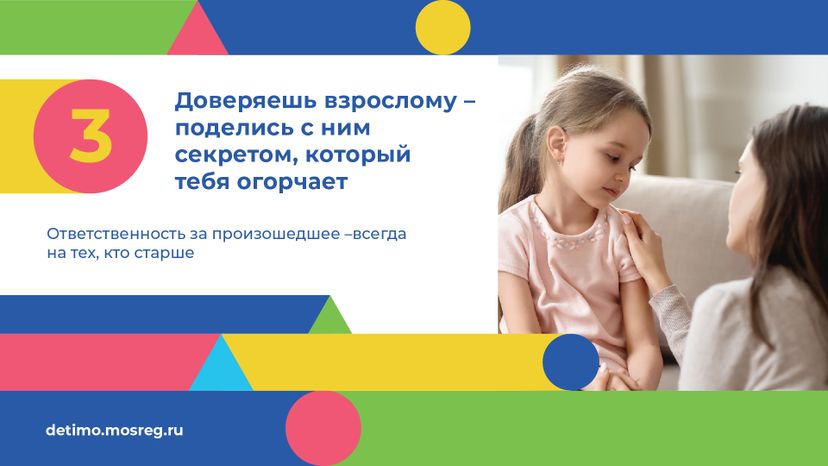 3

Доверяешь взрослому – поделись с ним секретом, который тебя огорчает

Ответственность за произошедшее –всегда на тех, кто старше

detimo.mosreg.ru